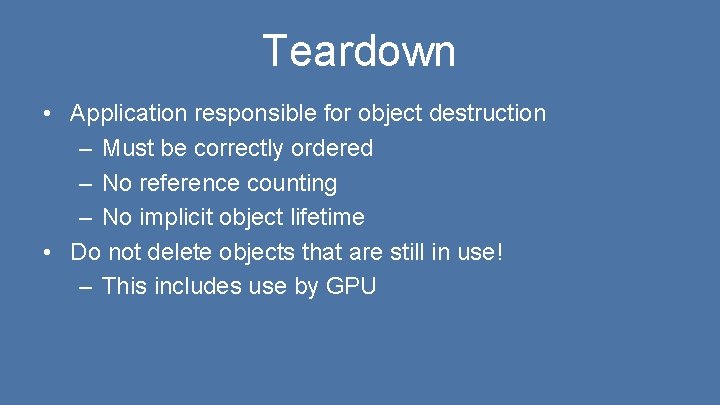 Teardown

• Application responsible for object destruction
  – Must be correctly ordered
  – No reference counting
  – No implicit object lifetime
• Do not delete objects that are still in use!
  – This includes use by GPU